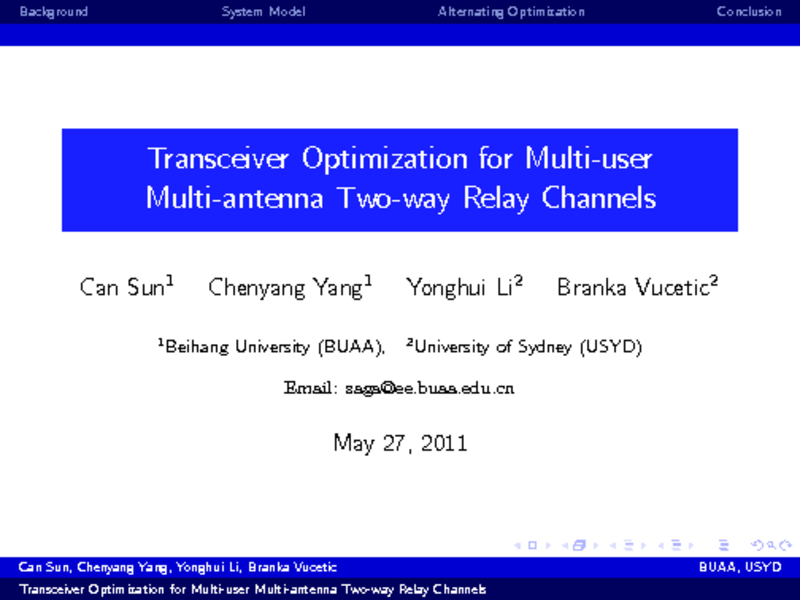 Background System Model Alternating Optimization Conclusion

Transceiver Optimization for Multi-user Multi-antenna Two-way Relay Channels

Can Sun$^1$ Chenyang Yang$^1$ Yonghui Li$^2$ Branka Vucetic$^2$

$^1$Beihang University (BUAA), $^2$University of Sydney (USYD)

Email: saga@ee.buaa.edu.cn

May 27, 2011

Can Sun, Chenyang Yang, Yonghui Li, Branka Vucetic BUAA, USYD

Transceiver Optimization for Multi-user Multi-antenna Two-way Relay Channels